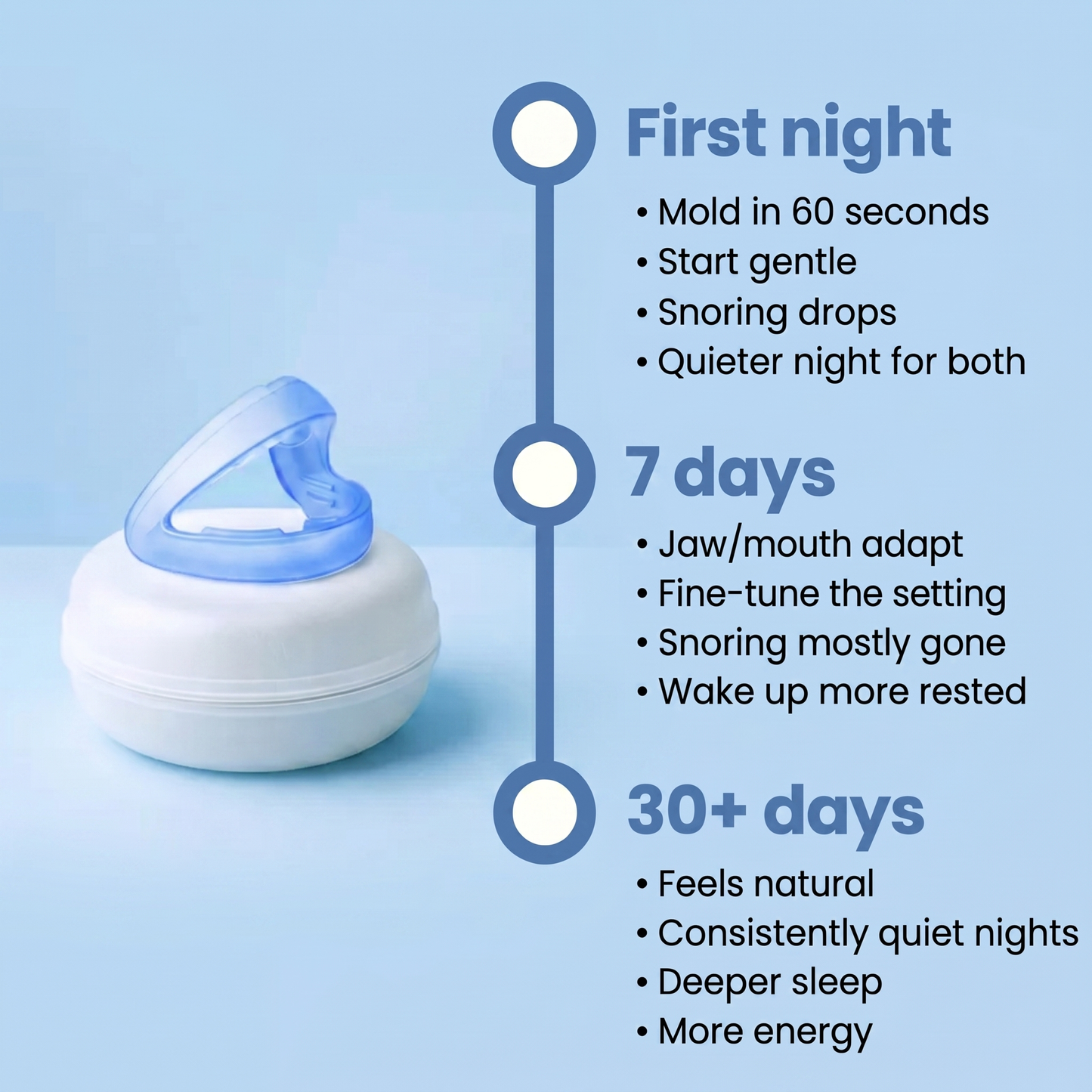 First night

• Mold in 60 seconds
• Start gentle
• Snoring drops
• Quieter night for both

7 days

• Jaw/mouth adapt
• Fine-tune the setting
• Snoring mostly gone
• Wake up more rested

30+ days

• Feels natural
• Consistently quiet nights
• Deeper sleep
• More energy